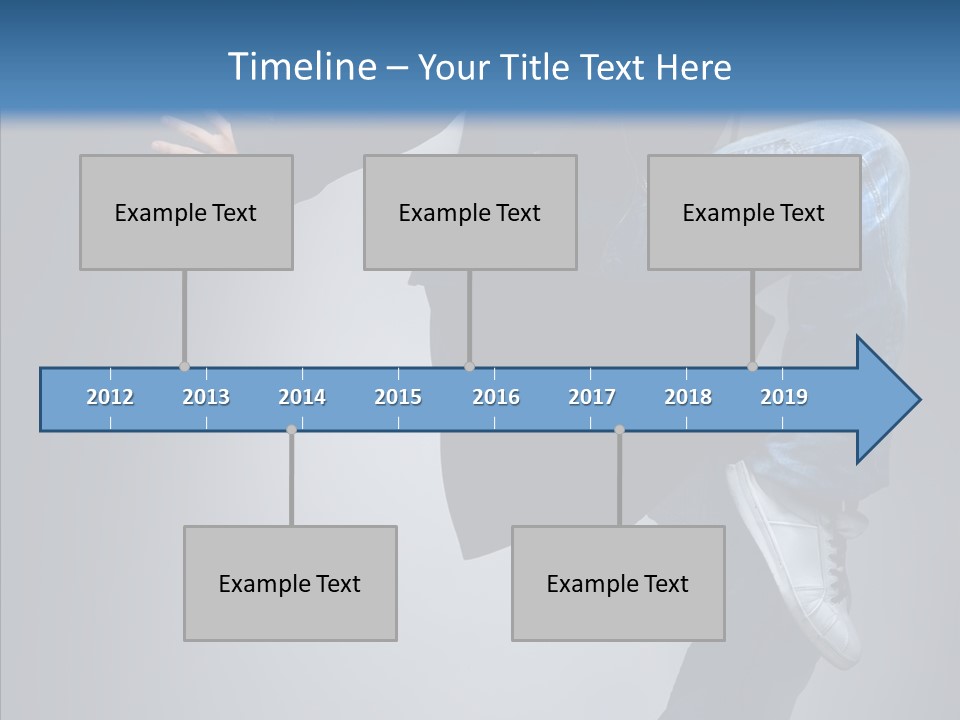 Timeline – Your Title Text Here

Example Text

Example Text

Example Text

2012 2013 2014 2015 2016 2017 2018 2019

Example Text

Example Text